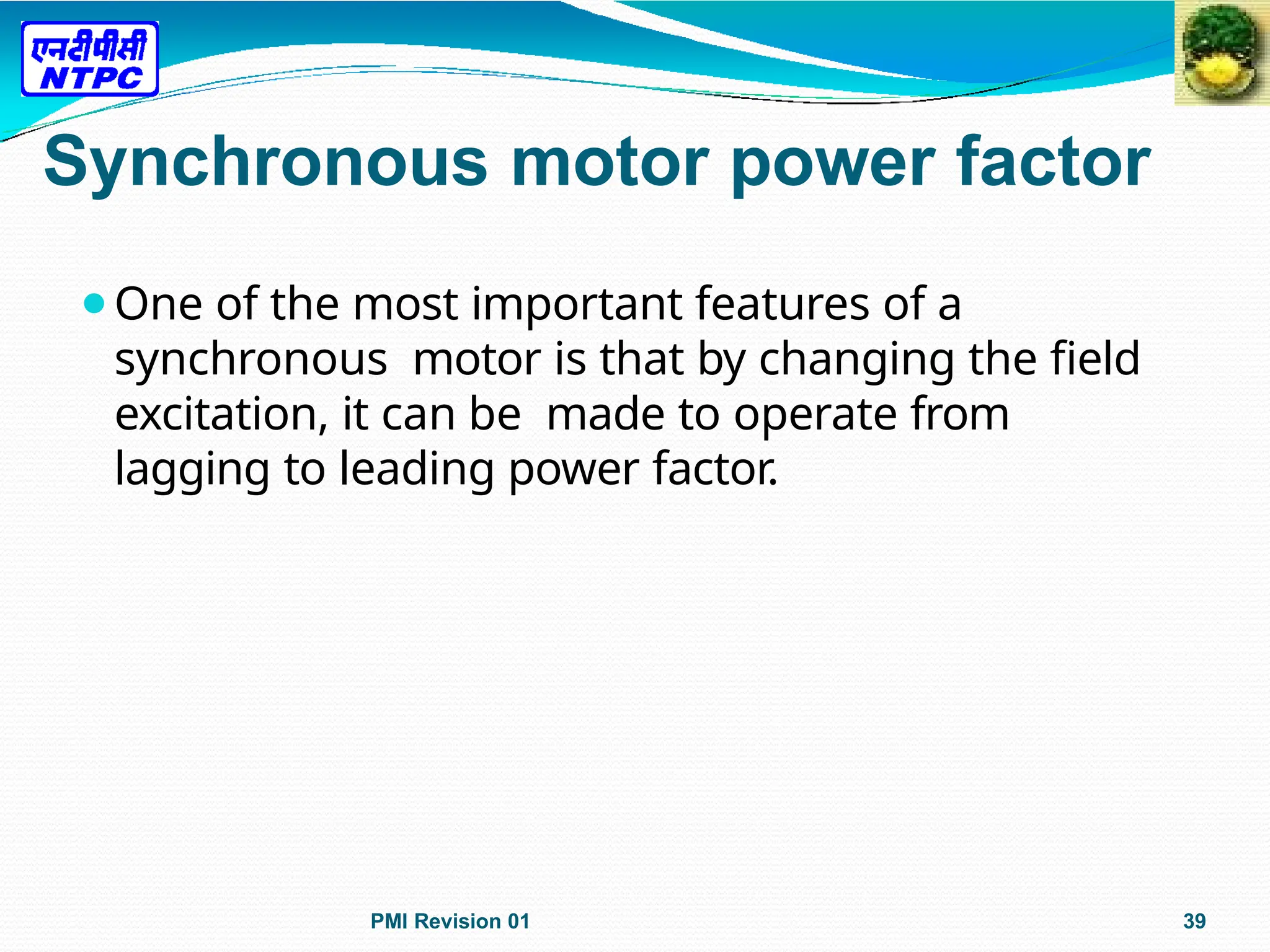 एनटीपीसी
NTPC

Synchronous motor power factor

One of the most important features of a synchronous motor is that by changing the field excitation, it can be made to operate from lagging to leading power factor.

PMI Revision 01

39